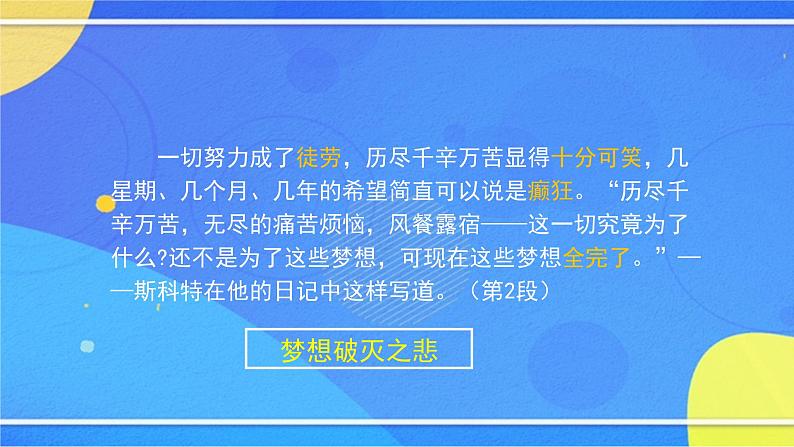 一切努力成了徒劳，历尽千辛万苦显得十分可笑，几星期、几个月、几年的希望简直可以说是癫狂。“历尽千辛万苦，无尽的痛苦烦恼，风餐露宿——这一切究竟为了什么?还不是为了这些梦想，可现在这些梦想全完了。”——斯科特在他的日记中这样写道。（第2段）

梦想破灭之悲